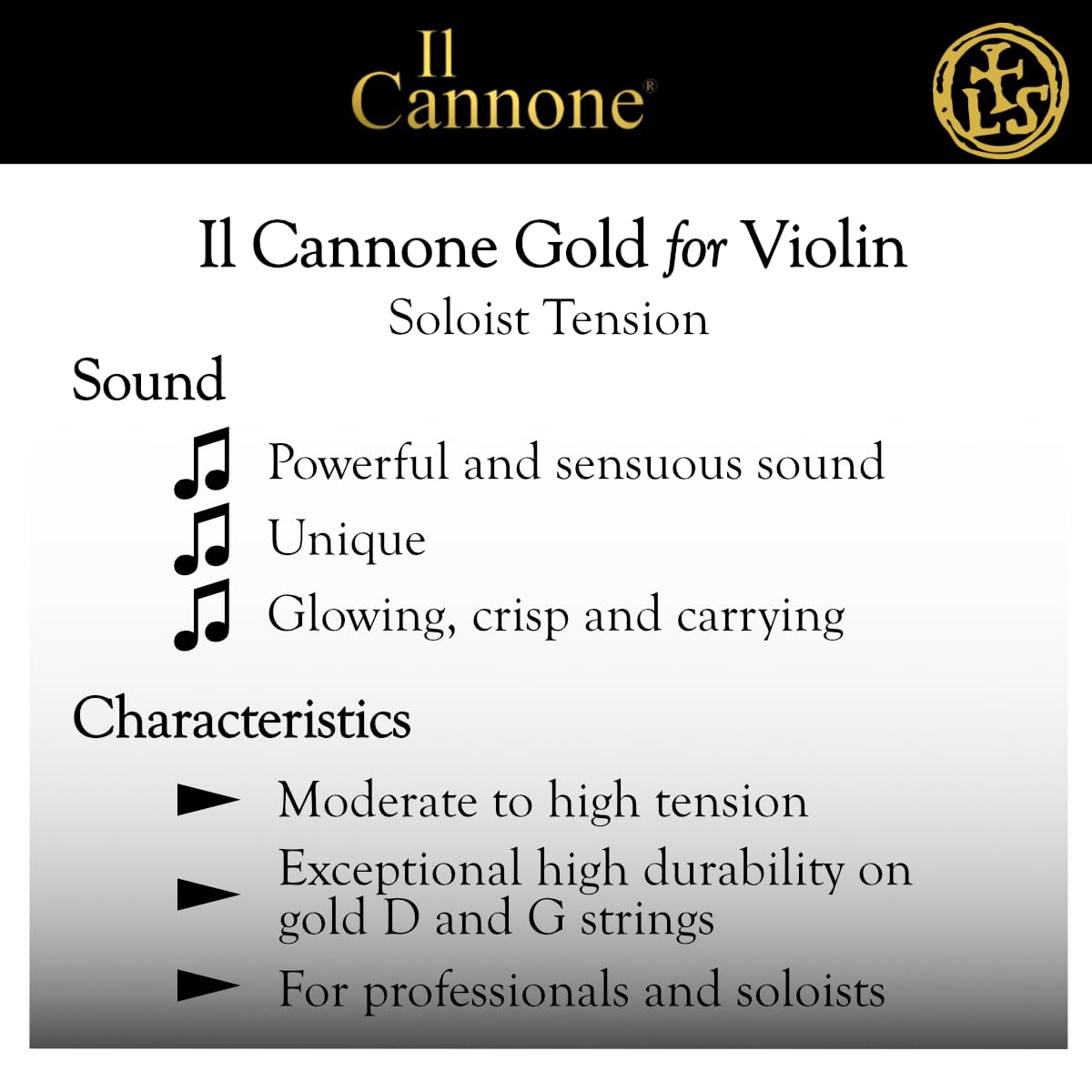 Il Cannone®

LS

Il Cannone Gold for Violin
Soloist Tension

Sound

Powerful and sensuous sound

Unique

Glowing, crisp and carrying

Characteristics

Moderate to high tension

Exceptional high durability on gold D and G strings

For professionals and soloists